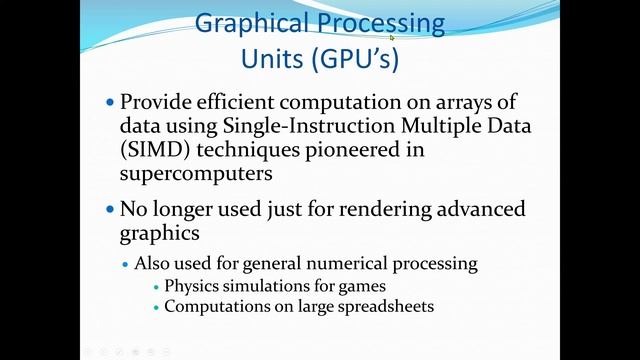 Graphical Processing Units (GPU's)

• Provide efficient computation on arrays of data using Single-Instruction Multiple Data (SIMD) techniques pioneered in supercomputers

• No longer used just for rendering advanced graphics

• Also used for general numerical processing

• Physics simulations for games

• Computations on large spreadsheets